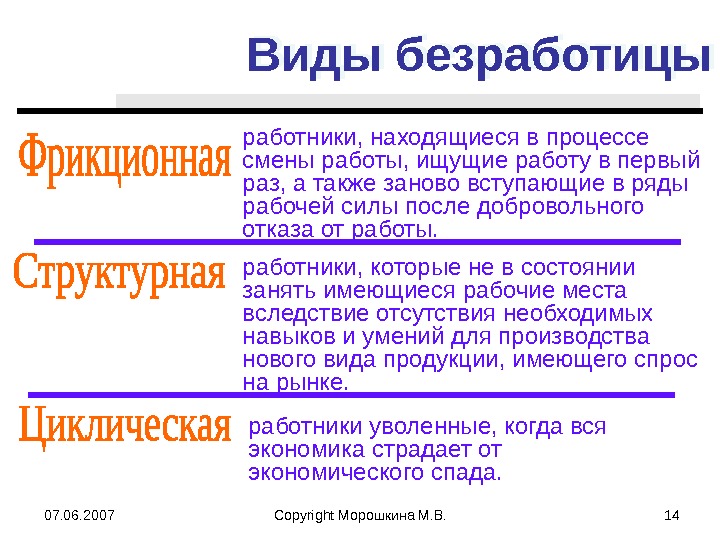 Виды безработицы

Фрикционная

работники, находящиеся в процессе смены работы, ищущие работу в первый раз, а также заново вступающие в ряды рабочей силы после добровольного отказа от работы.

Структурная

работники, которые не в состоянии занять имеющиеся рабочие места вследствие отсутствия необходимых навыков и умений для производства нового вида продукции, имеющего спрос на рынке.

Циклическая

работники уволенные, когда вся экономика страдает от экономического спада.

07.06.2007

Copyright Морошкина М.В.

14